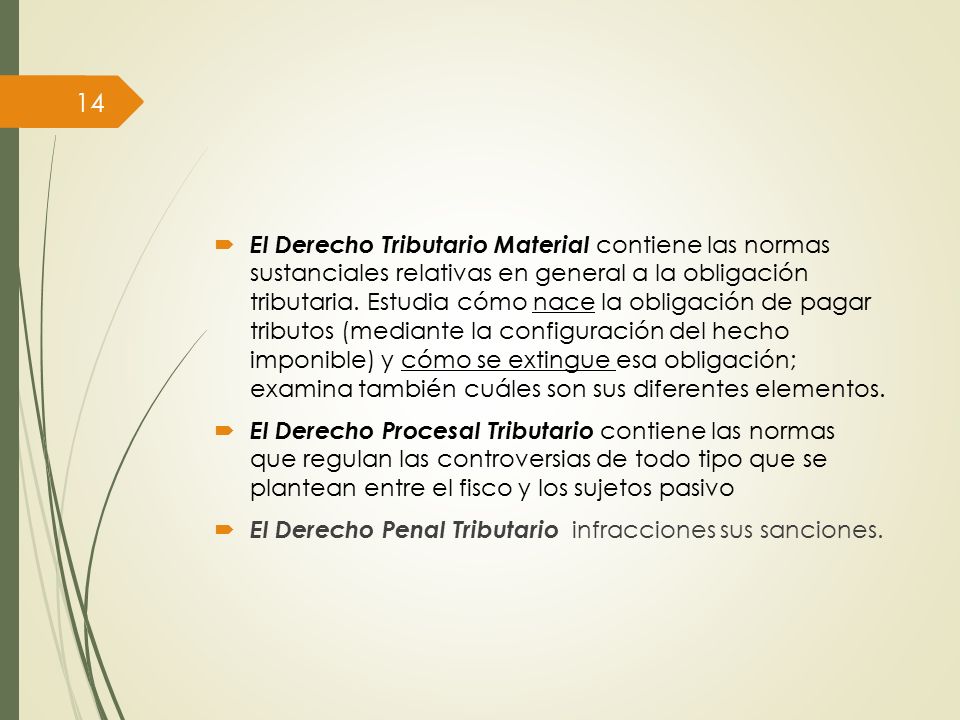 14

El Derecho Tributario Material contiene las normas sustanciales relativas en general a la obligación tributaria. Estudia cómo nace la obligación de pagar tributos (mediante la configuración del hecho imponible) y cómo se extingue esa obligación; examina también cuáles son sus diferentes elementos.

El Derecho Procesal Tributario contiene las normas que regulan las controversias de todo tipo que se plantean entre el fisco y los sujetos pasivo

El Derecho Penal Tributario infracciones sus sanciones.